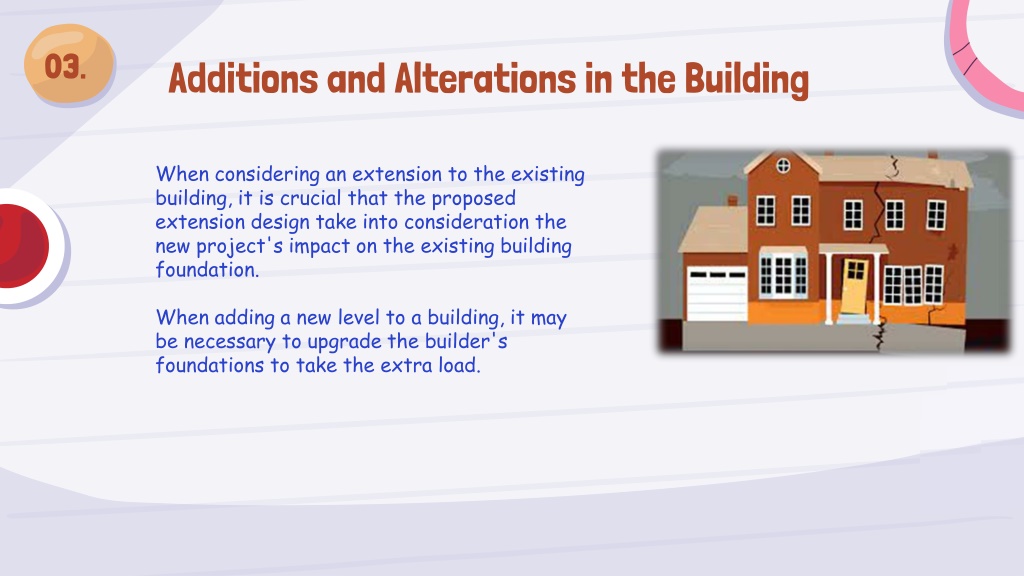 03.

Additions and Alterations in the Building

When considering an extension to the existing building, it is crucial that the proposed extension design take into consideration the new project's impact on the existing building foundation.

When adding a new level to a building, it may be necessary to upgrade the builder's foundations to take the extra load.